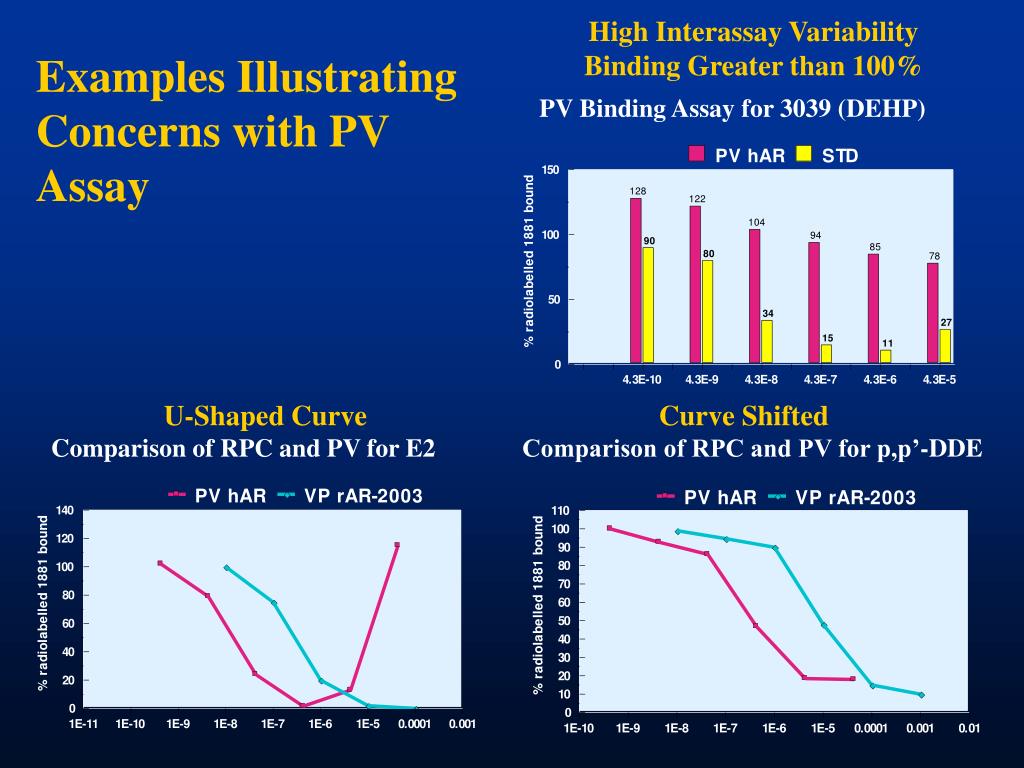 Examples Illustrating Concerns with PV Assay

High Interassay Variability
Binding Greater than 100%

PV Binding Assay for 3039 (DEHP)

PV hAR STD

% radiolabelled 1881 bound

150
100
50
0

128 90
122 80
104 34
94 15
85 11
78 27

4.3E-10 4.3E-9 4.3E-8 4.3E-7 4.3E-6 4.3E-5

U-Shaped Curve
Comparison of RPC and PV for E2

PV hAR VP rAR-2003

% radiolabelled 1881 bound

140
120
100
80
60
40
20
0

1E-11 1E-10 1E-9 1E-8 1E-7 1E-6 1E-5 0.0001 0.001

Curve Shifted
Comparison of RPC and PV for p,p'-DDE

PV hAR VP rAR-2003

% radiolabelled 1881 bound

110
100
90
80
70
60
50
40
30
20
10
0

1E-10 1E-9 1E-8 1E-7 1E-6 1E-5 0.0001 0.001 0.01